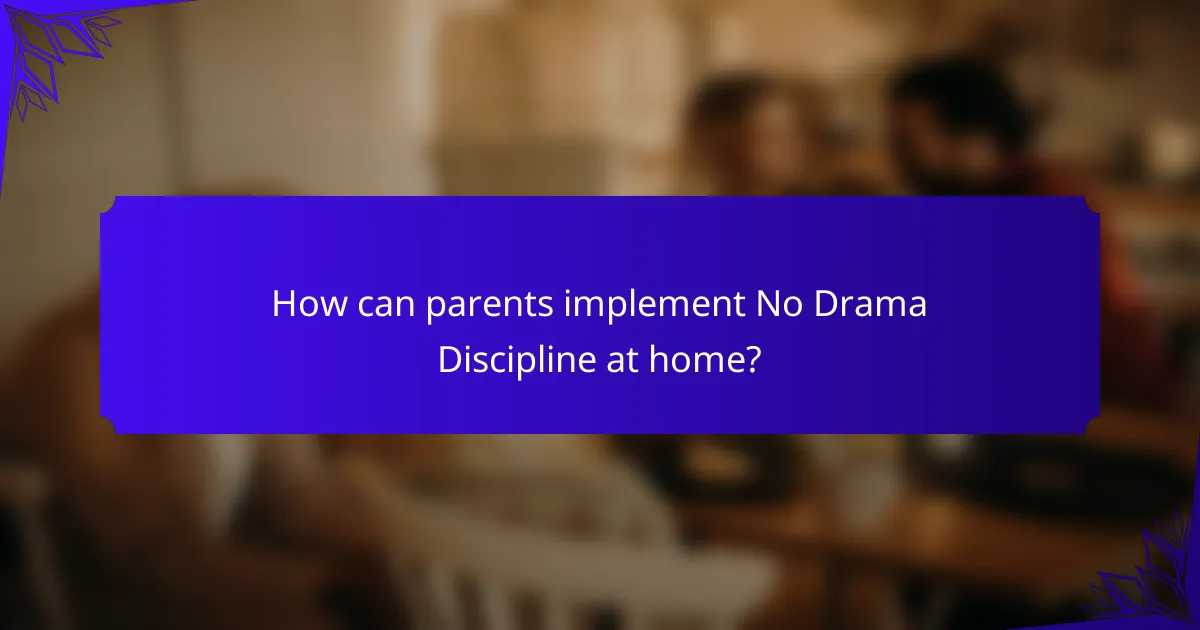 How can parents implement No Drama Discipline at home?